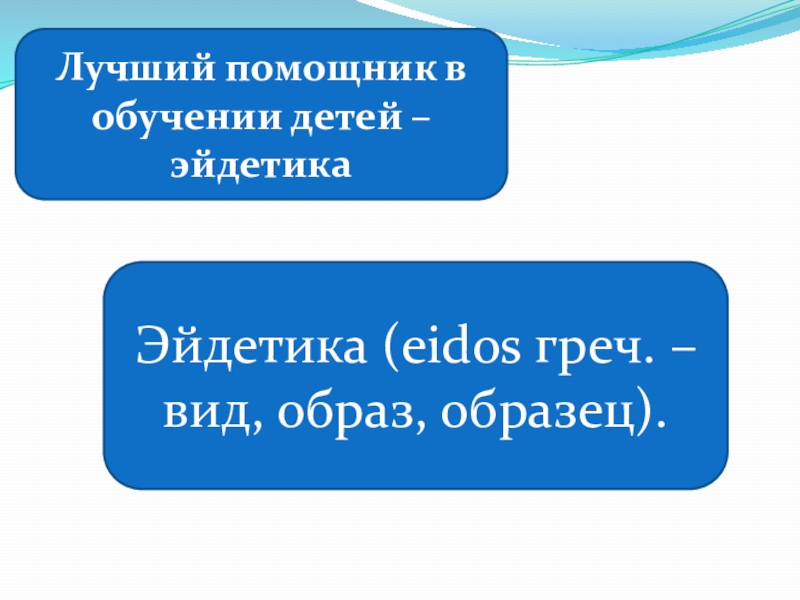 Лучший помощник в обучении детей – эйдетика

Эйдетика (eidos греч. – вид, образ, образец).